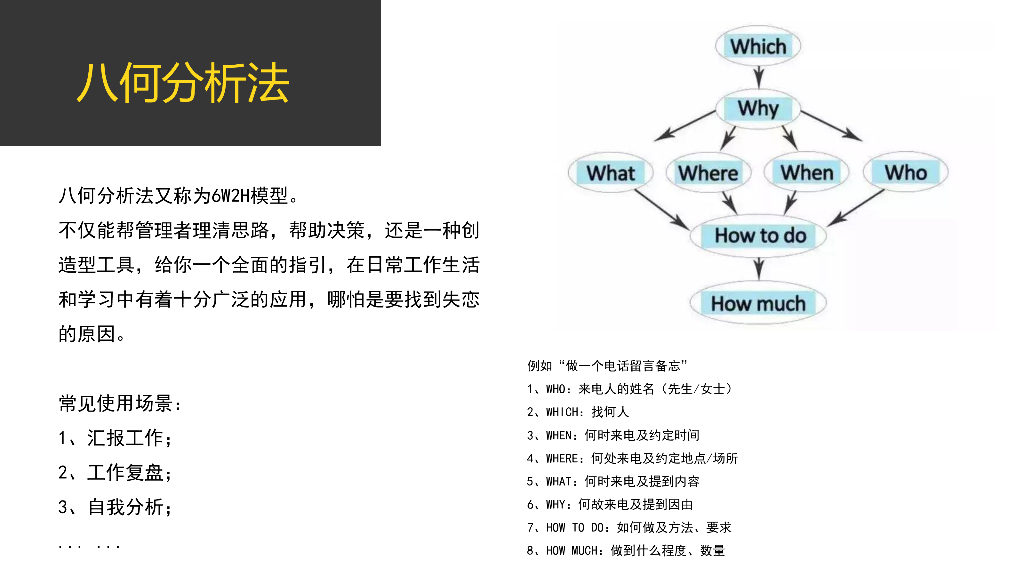 八何分析法

八何分析法又称为6W2H模型。
不仅能帮管理者理清思路，帮助决策，还是一种创造型工具，给你一个全面的指引，在日常工作生活和学习中有着十分广泛的应用，哪怕是要找到失恋的原因。

常见使用场景：
1、汇报工作；
2、工作复盘；
3、自我分析；
... ...

Which
Why
What
Where
When
Who
How to do
How much

例如“做一个电话留言备忘”
1、WHO：来电人的姓名（先生/女士）
2、WHICH：找何人
3、WHEN：何时来电及约定时间
4、WHERE：何处来电及约定地点/场所
5、WHAT：何时来电及提到内容
6、WHY：何故来电及提到因由
7、HOW TO DO：如何做及方法、要求
8、HOW MUCH：做到什么程度、数量